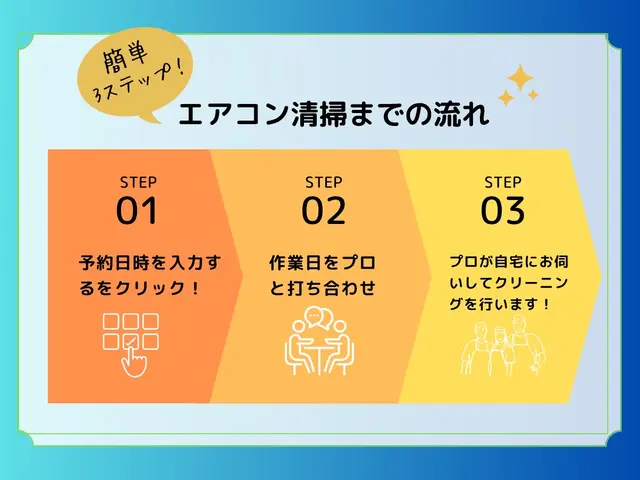 簡単
3ステップ！

エアコン清掃までの流れ

STEP
01
予約日時を入力するをクリック！

STEP
02
作業日をプロと打ち合わせ

STEP
03
プロが自宅にお伺いしてクリーニングを行います！